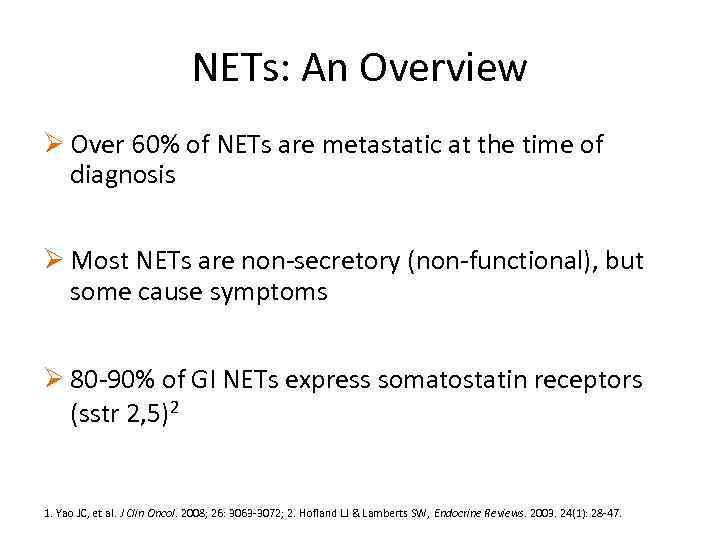 NETs: An Overview

➢ Over 60% of NETs are metastatic at the time of diagnosis

➢ Most NETs are non-secretory (non-functional), but some cause symptoms

➢ 80-90% of GI NETs express somatostatin receptors (sstr 2,5)$^2$

1. Yao JC, et al. J Clin Oncol. 2008; 26: 3063-3072; 2. Hofland LJ & Lamberts SW, Endocrine Reviews. 2003. 24(1): 28-47.